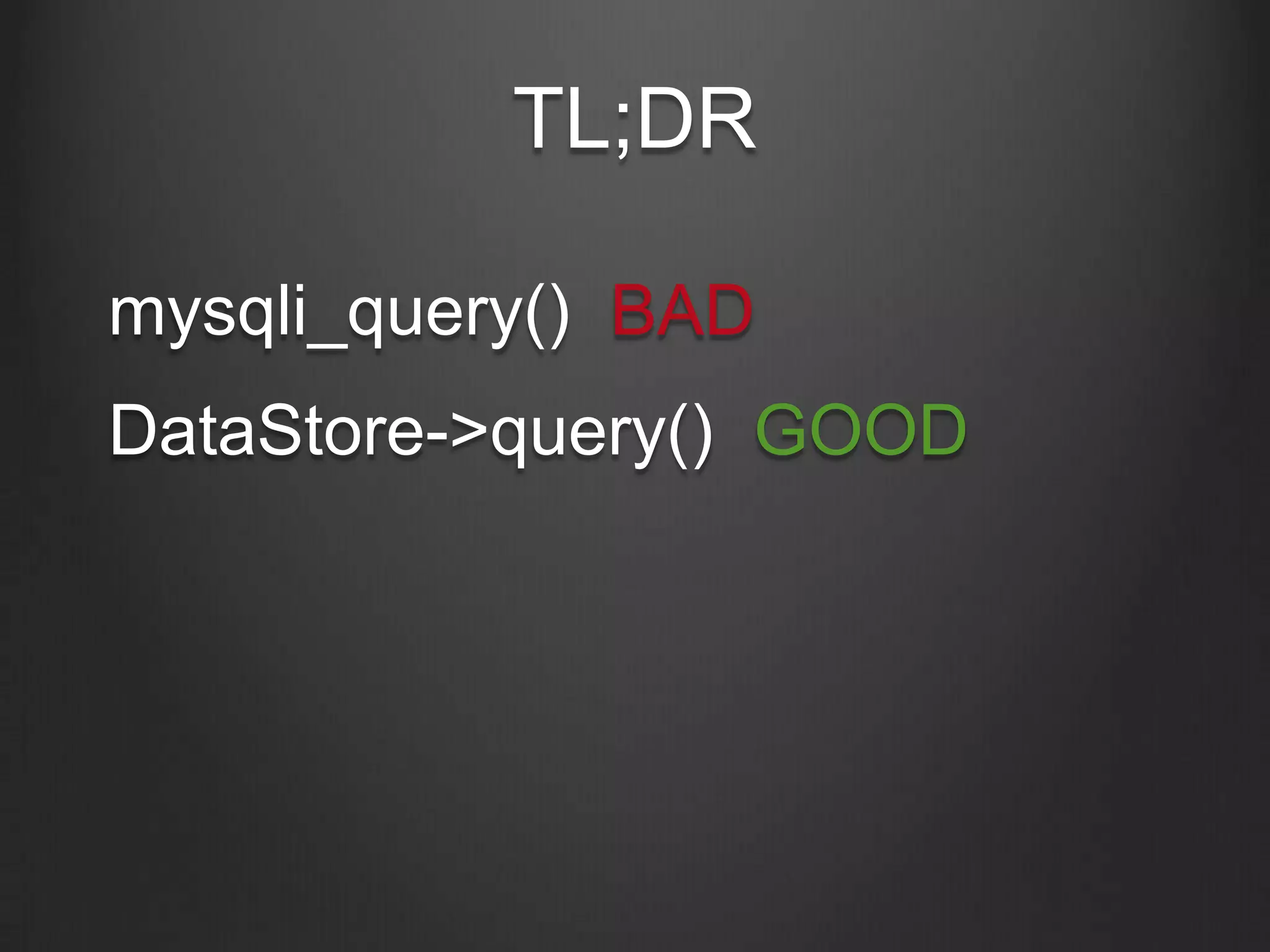 TL;DR

mysqli_query() BAD

DataStore->query() GOOD